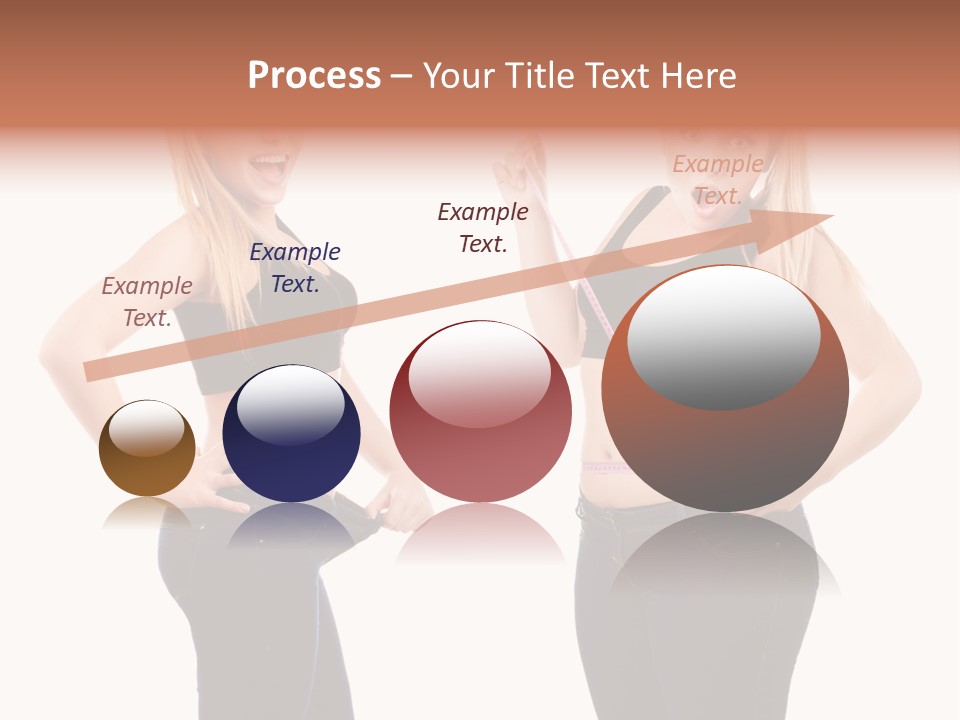 Process – Your Title Text Here

Example Text.

Example Text.

Example Text.

Example Text.